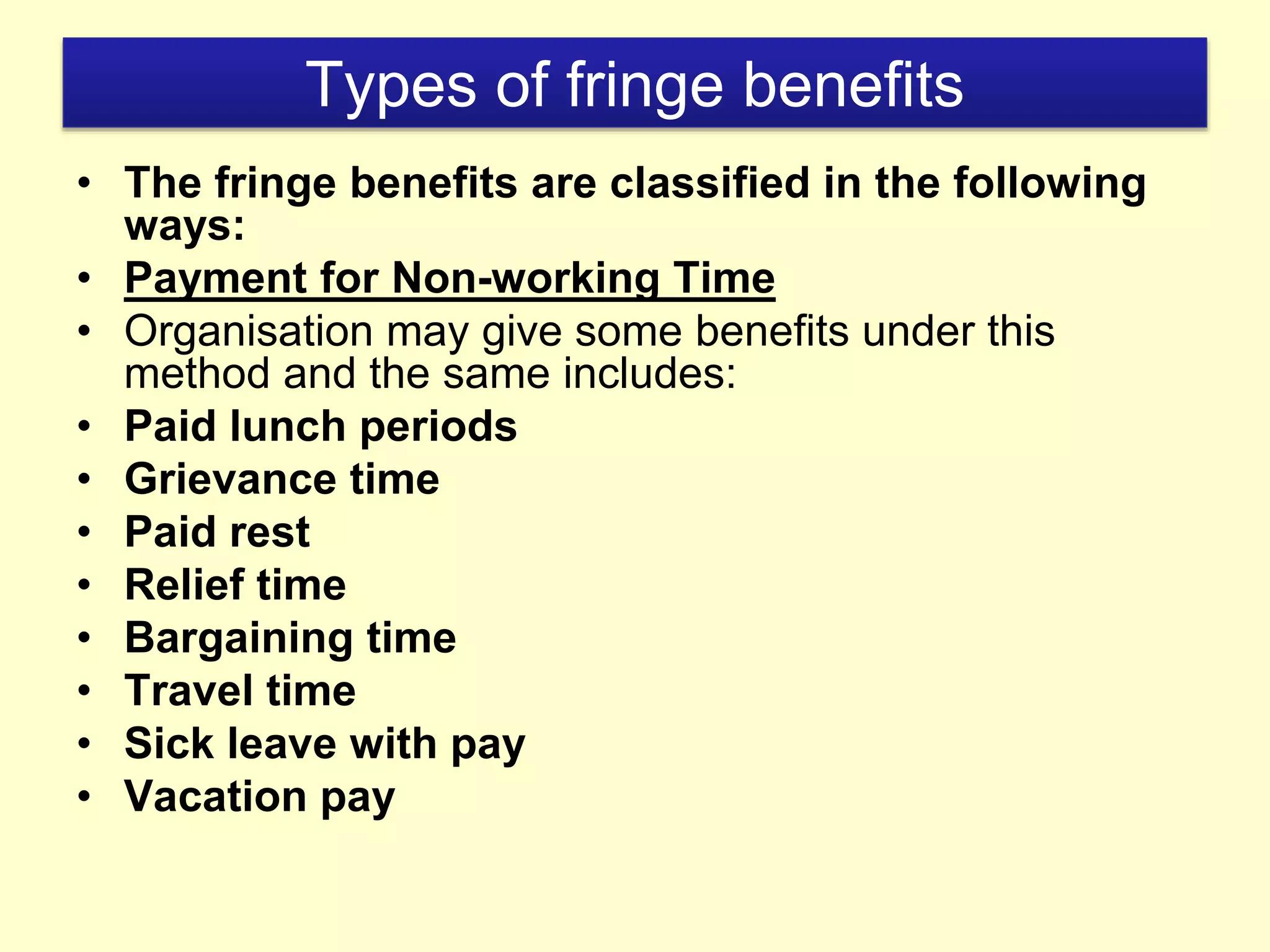 Types of fringe benefits

• The fringe benefits are classified in the following ways:
• Payment for Non-working Time
• Organisation may give some benefits under this method and the same includes:
• Paid lunch periods
• Grievance time
• Paid rest
• Relief time
• Bargaining time
• Travel time
• Sick leave with pay
• Vacation pay